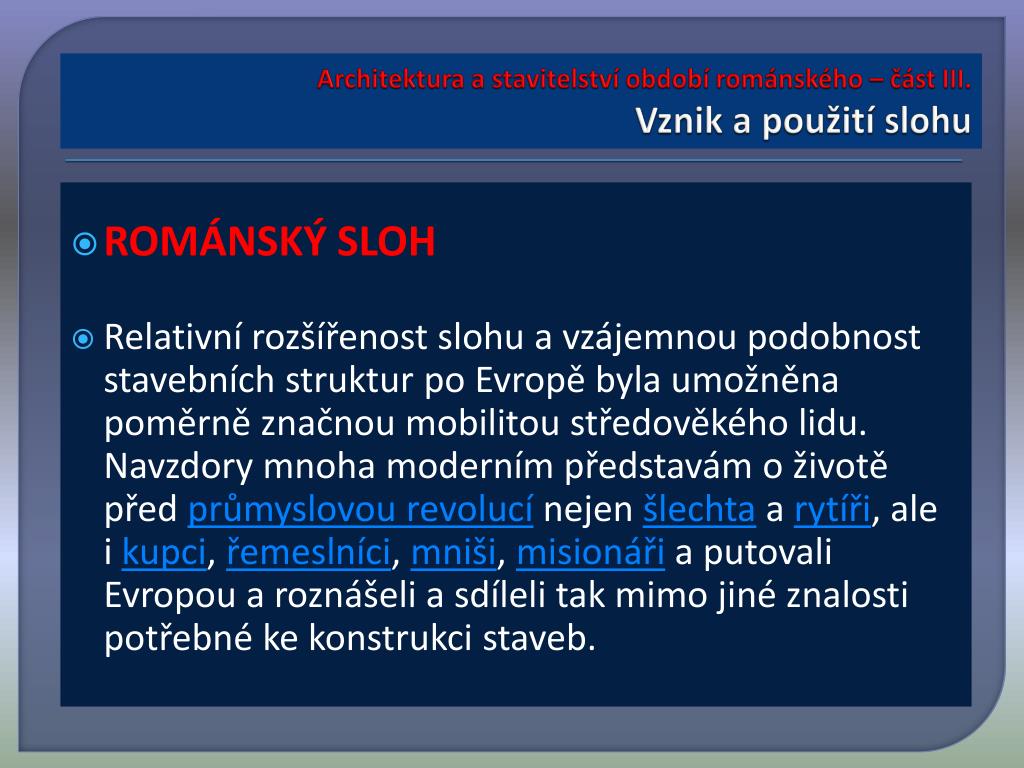 Architektura a stavitelství období románského – část III.
Vznik a použití slohu

ROMÁNSKÝ SLOH

Relativní rozšířenost slohu a vzájemnou podobnost stavebních struktur po Evropě byla umožněna poměrně značnou mobilitou středověkého lidu. Navzdory mnoha moderním představám o životě před průmyslovou revolucí nejen šlechta a rytíři, ale i kupci, řemeslníci, mniši, misionáři a putovali Evropou a roznášeli a sdíleli tak mimo jiné znalosti potřebné ke konstrukci staveb.